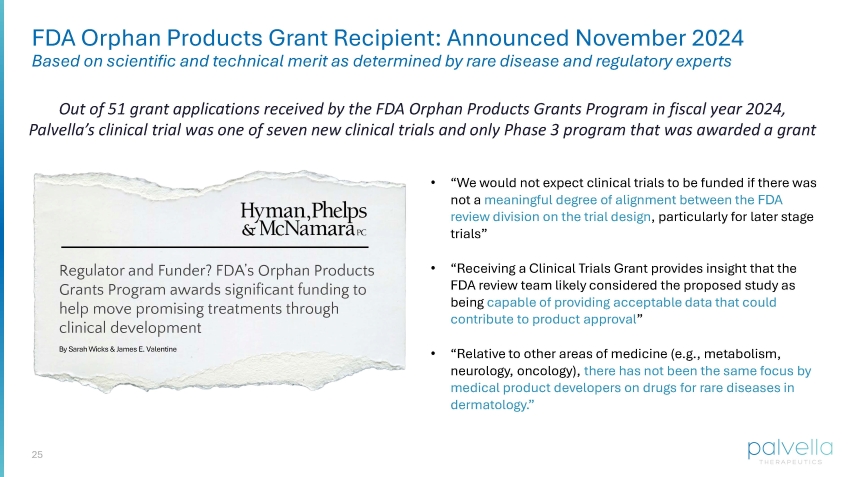 FDA Orphan Products Grant Recipient: Announced November 2024

Based on scientific and technical merit as determined by rare disease and regulatory experts

Out of 51 grant applications received by the FDA Orphan Products Grants Program in fiscal year 2024, Palvella's clinical trial was one of seven new clinical trials and only Phase 3 program that was awarded a grant

Hyman, Phelps & McNamara PC

Regulator and Funder? FDA's Orphan Products Grants Program awards significant funding to help move promising treatments through clinical development

By Sarah Wicks & James E. Valentine

• "We would not expect clinical trials to be funded if there was not a meaningful degree of alignment between the FDA review division on the trial design, particularly for later stage trials"

• "Receiving a Clinical Trials Grant provides insight that the FDA review team likely considered the proposed study as being capable of providing acceptable data that could contribute to product approval"

• "Relative to other areas of medicine (e.g., metabolism, neurology, oncology), there has not been the same focus by medical product developers on drugs for rare diseases in dermatology."

25

palvella THERAPEUTICS